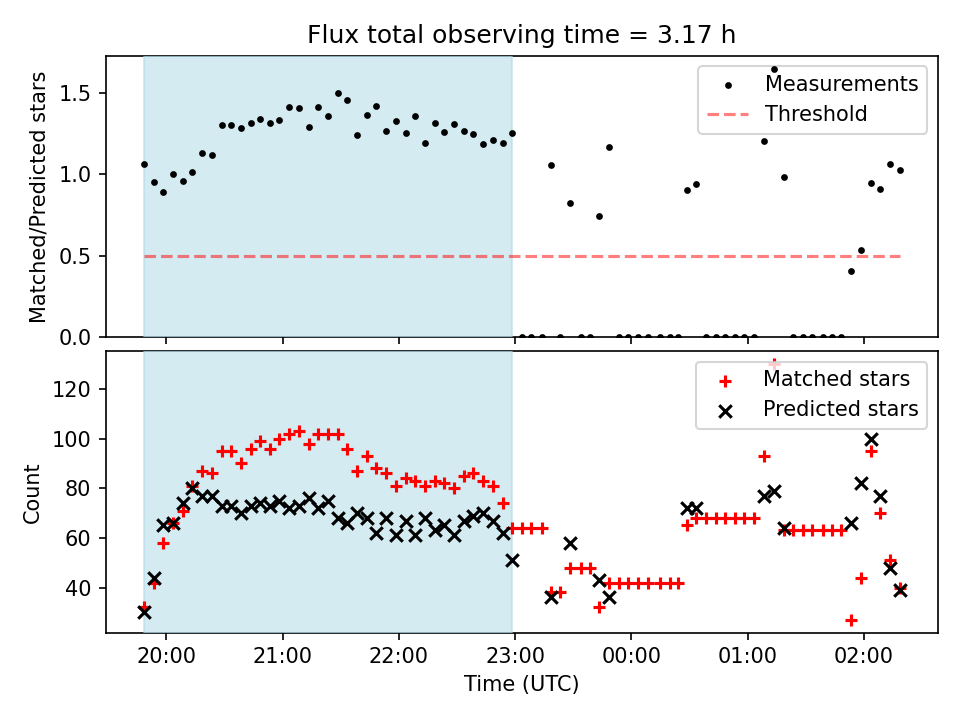 Flux total observing time = 3.17 h

Matched/Predicted stars

1.5
1.0
0.5
0.0

Measurements
Threshold

Count

120
100
80
60
40

Matched stars
Predicted stars

20:00
21:00
22:00
23:00
00:00
01:00
02:00

Time (UTC)